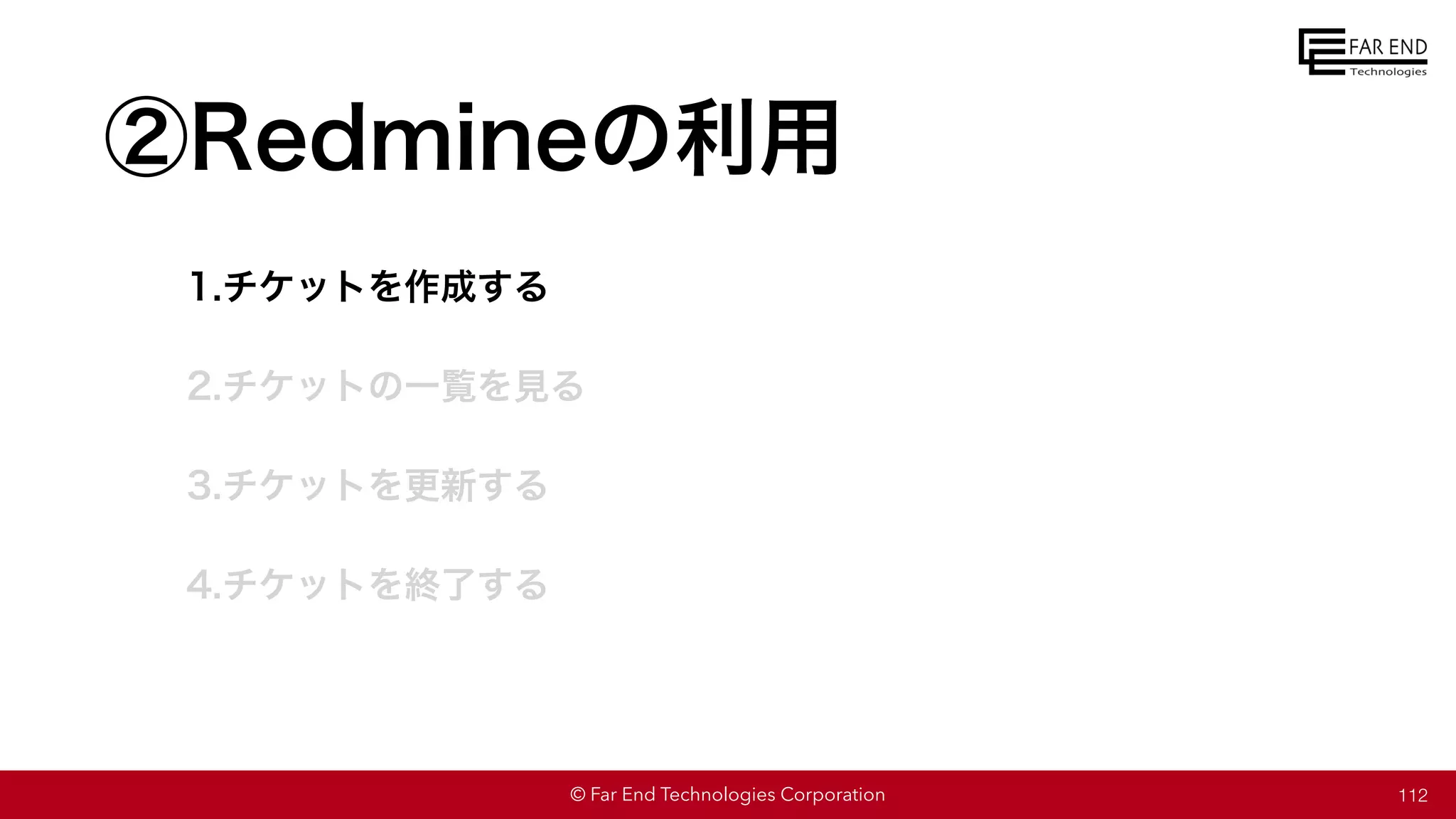 FAR END Technologies

②Redmineの利用

1.チケットを作成する

2.チケットの一覧を見る

3.チケットを更新する

4.チケットを終了する

© Far End Technologies Corporation

112